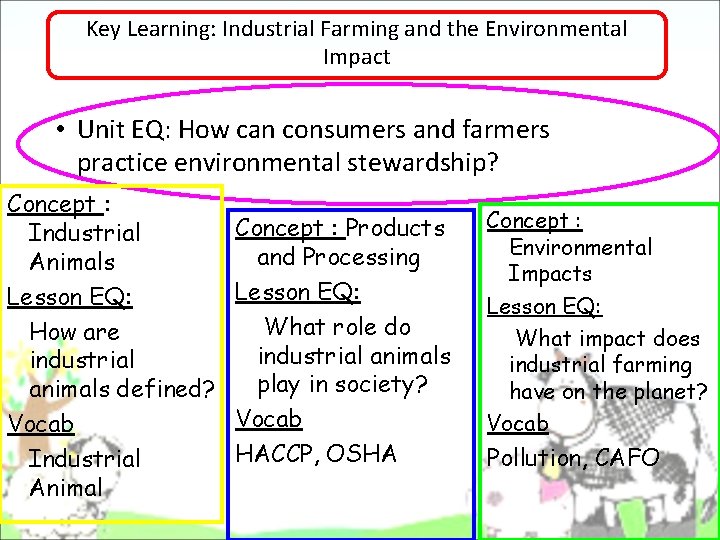 Key Learning: Industrial Farming and the Environmental Impact

• Unit EQ: How can consumers and farmers practice environmental stewardship?

Concept :
Industrial Animals
Lesson EQ:
How are industrial animals defined?
Vocab
Industrial Animal

Concept : Products and Processing
Lesson EQ:
What role do industrial animals play in society?
Vocab
HACCP, OSHA

Concept :
Environmental Impacts
Lesson EQ:
What impact does industrial farming have on the planet?
Vocab
Pollution, CAFO